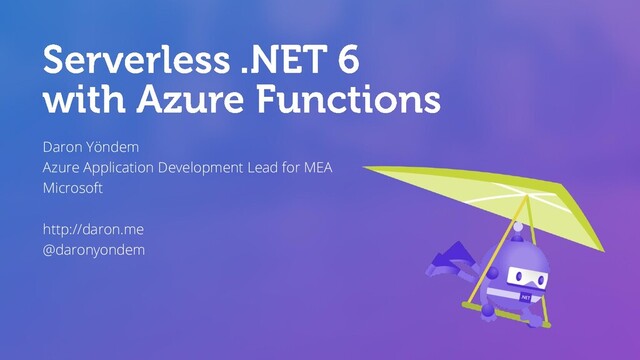 Serverless .NET 6
with Azure Functions

Daron Yöndem
Azure Application Development Lead for MEA
Microsoft

http://daron.me
@daronyondem

.NET